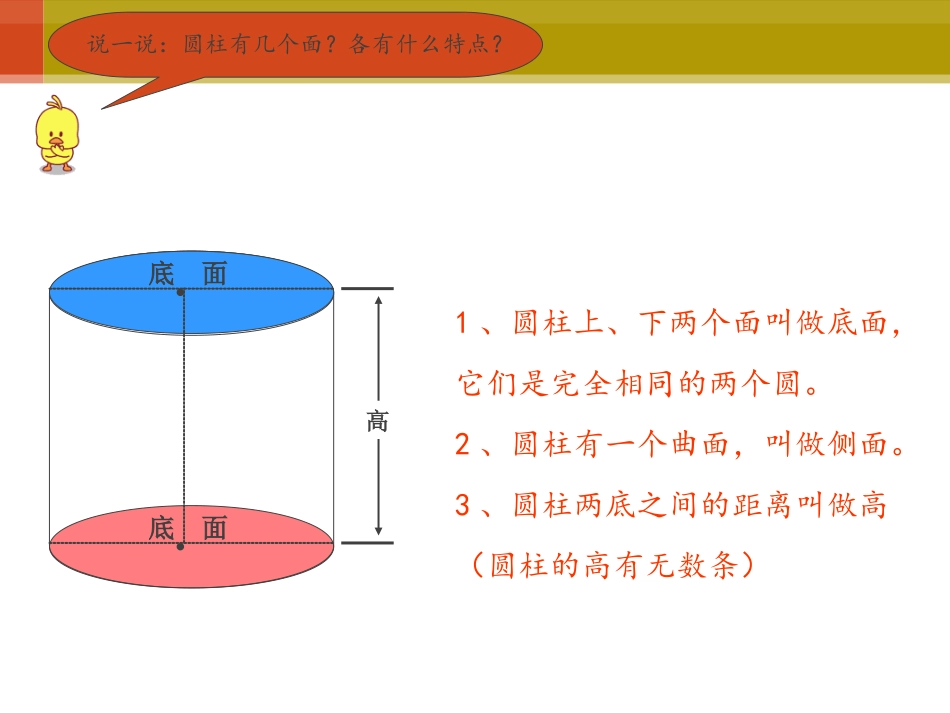 说一说：圆柱有几个面？各有什么特点？

底 面

高

底 面

1、圆柱上、下两个面叫做底面，它们是完全相同的两个圆。

2、圆柱有一个曲面，叫做侧面。

3、圆柱两底之间的距离叫做高（圆柱的高有无数条）